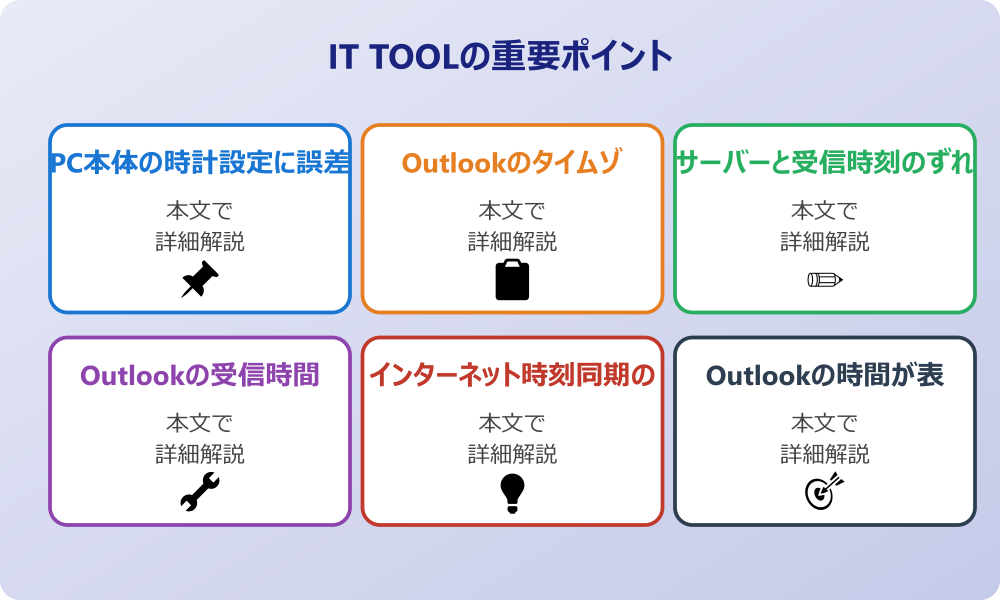 IT TOOLの重要ポイント

PC本体の時計設定に誤差

本文で
詳細解説

Outlookのタイムゾ

本文で
詳細解説

サーバーと受信時刻のずれ

本文で
詳細解説

Outlookの受信時間

本文で
詳細解説

インターネット時刻同期の

本文で
詳細解説

Outlookの時間が表

本文で
詳細解説